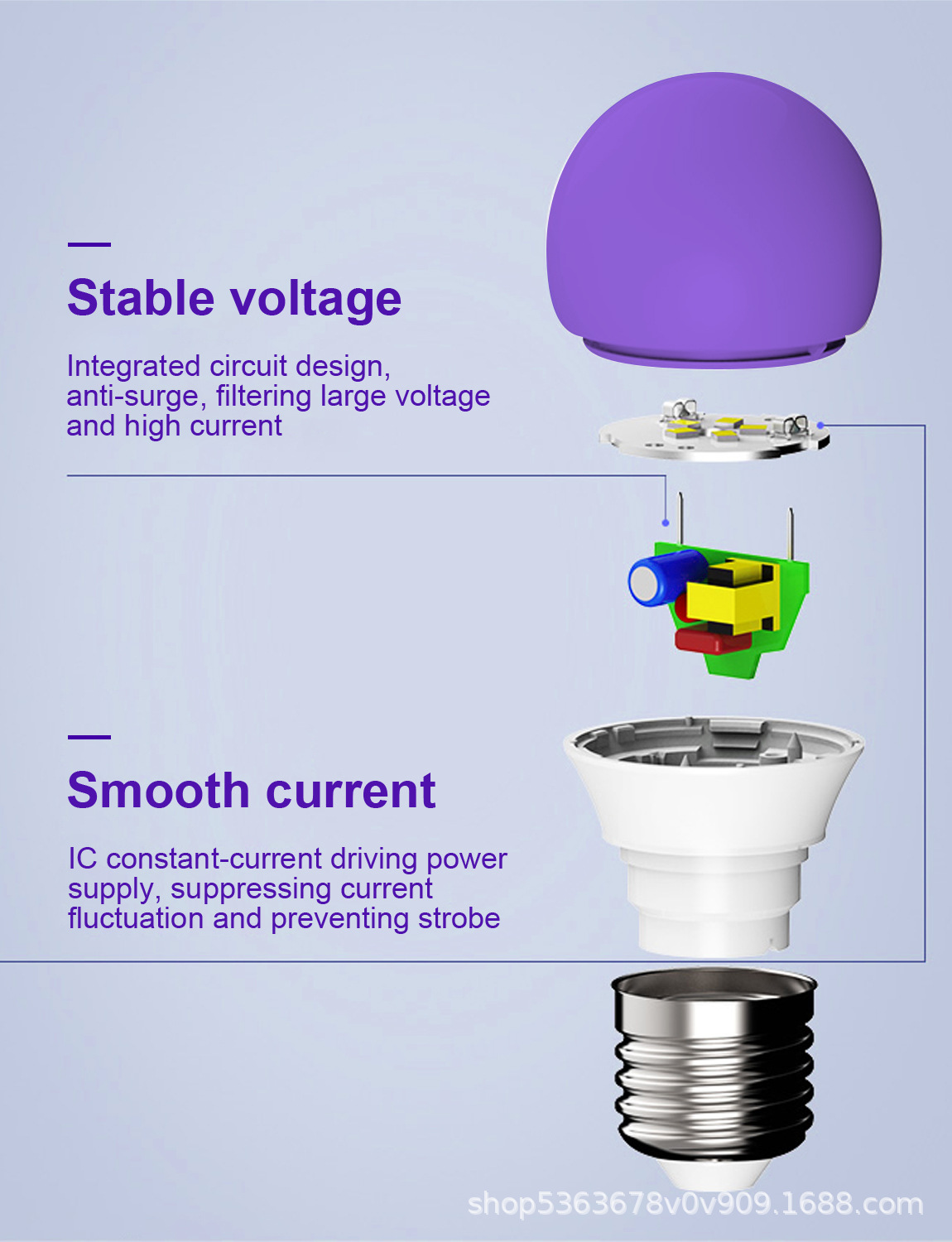 Stable voltage

Integrated circuit design, anti-surge, filtering large voltage and high current

Smooth current

IC constant-current driving power supply, suppressing current fluctuation and preventing strobe

shop5363678v0v909.1688.com